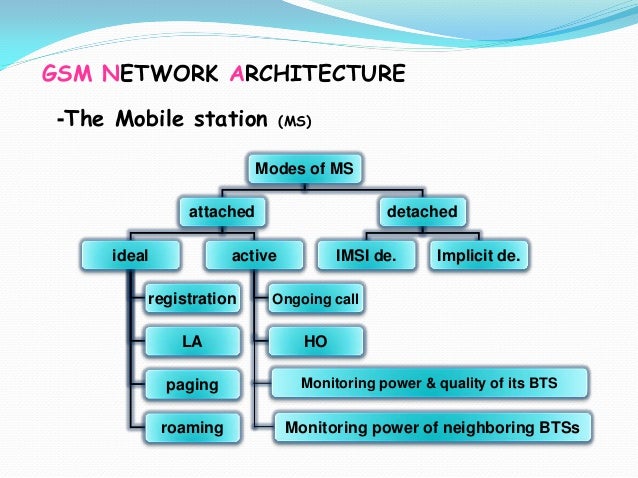 GSM NETWORK ARCHITECTURE

-The Mobile station (MS)

Modes of MS

attached

detached

ideal

active

IMSI de.

Implicit de.

registration

LA

paging

roaming

Ongoing call

HO

Monitoring power & quality of its BTS

Monitoring power of neighboring BTSs